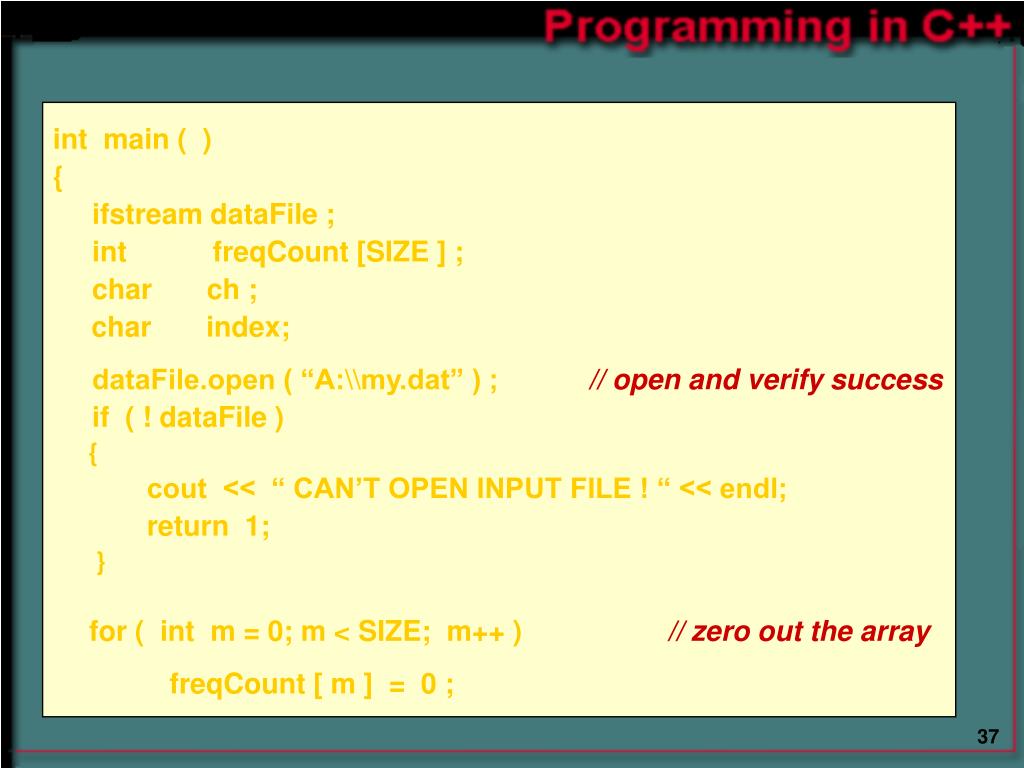 Programming in C++

int main ( )
{
ifstream dataFile ;
int freqCount [SIZE ] ;
char ch ;
char index;

dataFile.open ( “A:\\my.dat” ) ; // open and verify success
if ( ! dataFile )
{
cout << “ CAN’T OPEN INPUT FILE ! “ << endl;
return 1;
}

for ( int m = 0; m < SIZE; m++ ) // zero out the array

freqCount [ m ] = 0 ;

37